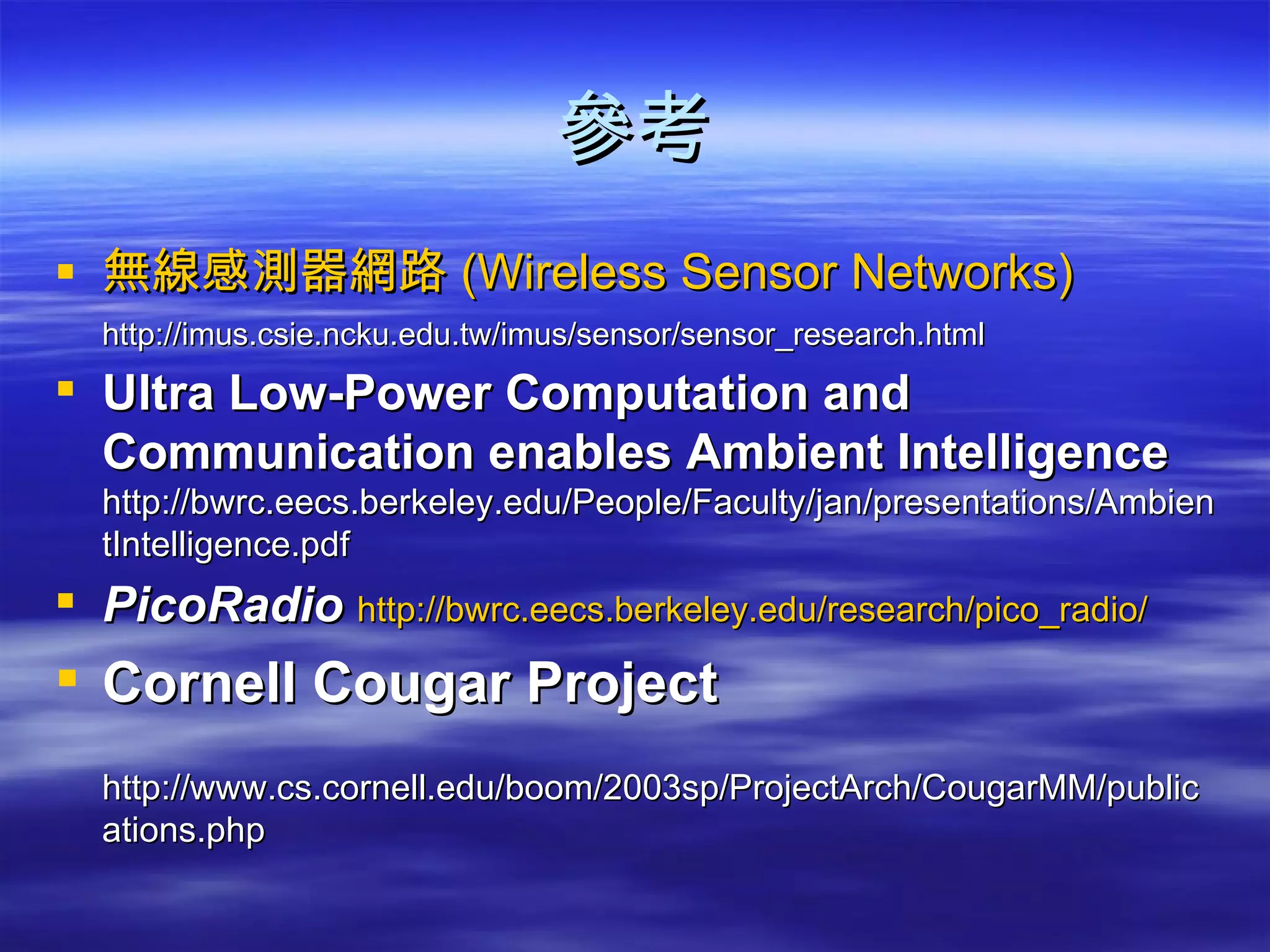 參考

▪ 無線感測器網路 (Wireless Sensor Networks)
http://imus.csie.ncku.edu.tw/imus/sensor/sensor_research.html

▪ Ultra Low-Power Computation and Communication enables Ambient Intelligence
http://bwrc.eecs.berkeley.edu/People/Faculty/jan/presentations/AmbientIntelligence.pdf

▪ PicoRadio http://bwrc.eecs.berkeley.edu/research/pico_radio/

▪ Cornell Cougar Project

http://www.cs.cornell.edu/boom/2003sp/ProjectArch/CougarMM/publications.php